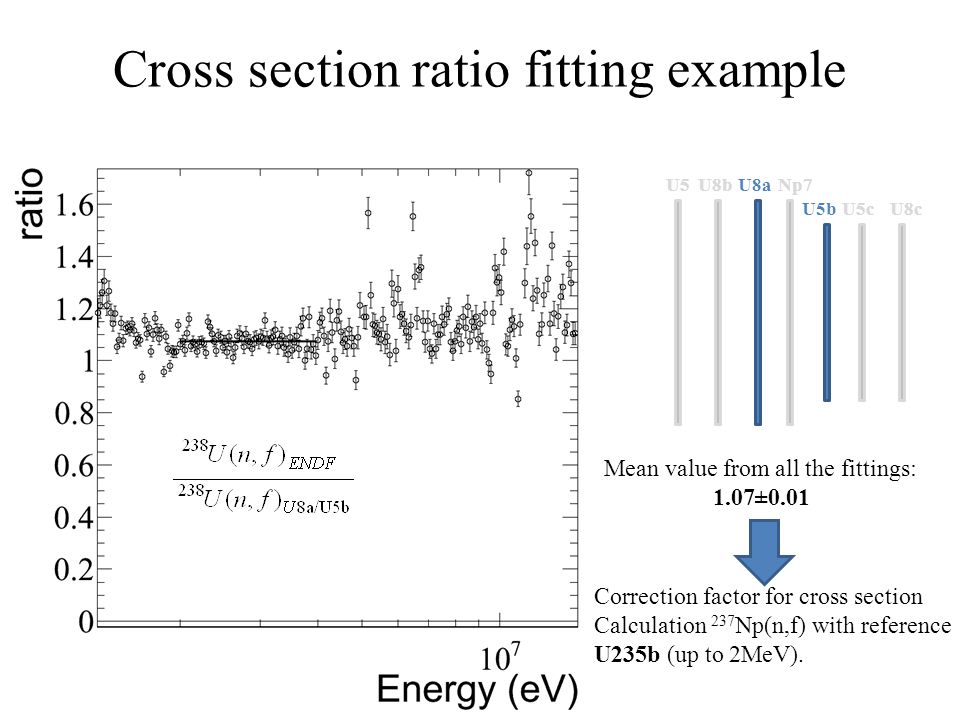 Cross section ratio fitting example

ratio

1.6
1.4
1.2
1
0.8
0.6
0.4
0.2
0

$\frac{^{238}U(n,f)_{ENDF}}{^{238}U(n,f)_{U8a/U5b}}$

$10^7$

Energy (eV)

U5 U8b U8a Np7 U5b U5c U8c

Mean value from all the fittings:
1.07±0.01

Correction factor for cross section Calculation $^{237}$Np(n,f) with reference U235b (up to 2MeV).